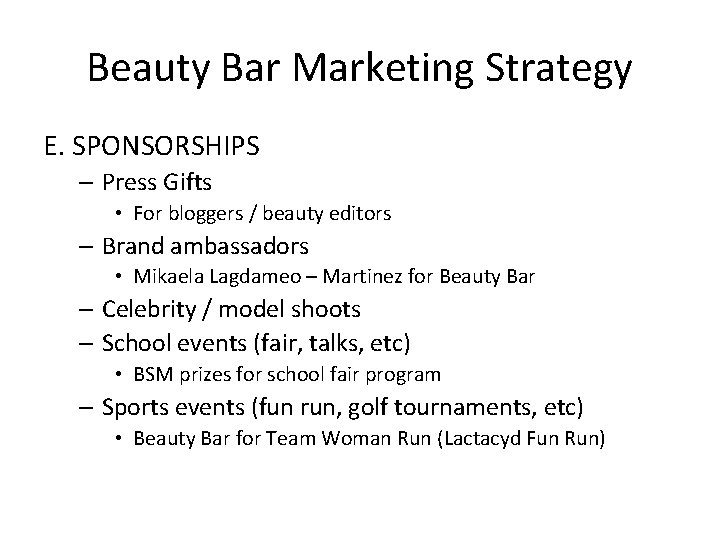 Beauty Bar Marketing Strategy

E. SPONSORSHIPS

– Press Gifts

• For bloggers / beauty editors

– Brand ambassadors

• Mikaela Lagdameo – Martinez for Beauty Bar

– Celebrity / model shoots

– School events (fair, talks, etc)

• BSM prizes for school fair program

– Sports events (fun run, golf tournaments, etc)

• Beauty Bar for Team Woman Run (Lactacyd Fun Run)